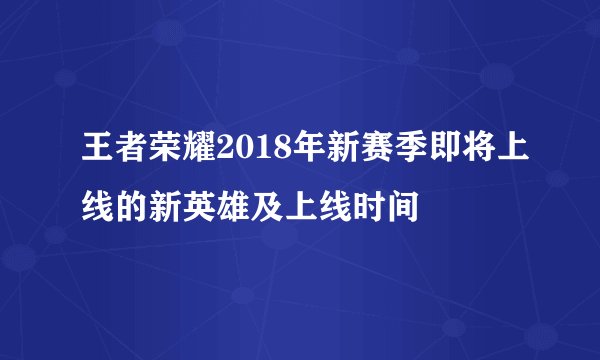 王者荣耀2018年新赛季即将上线的新英雄及上线时间